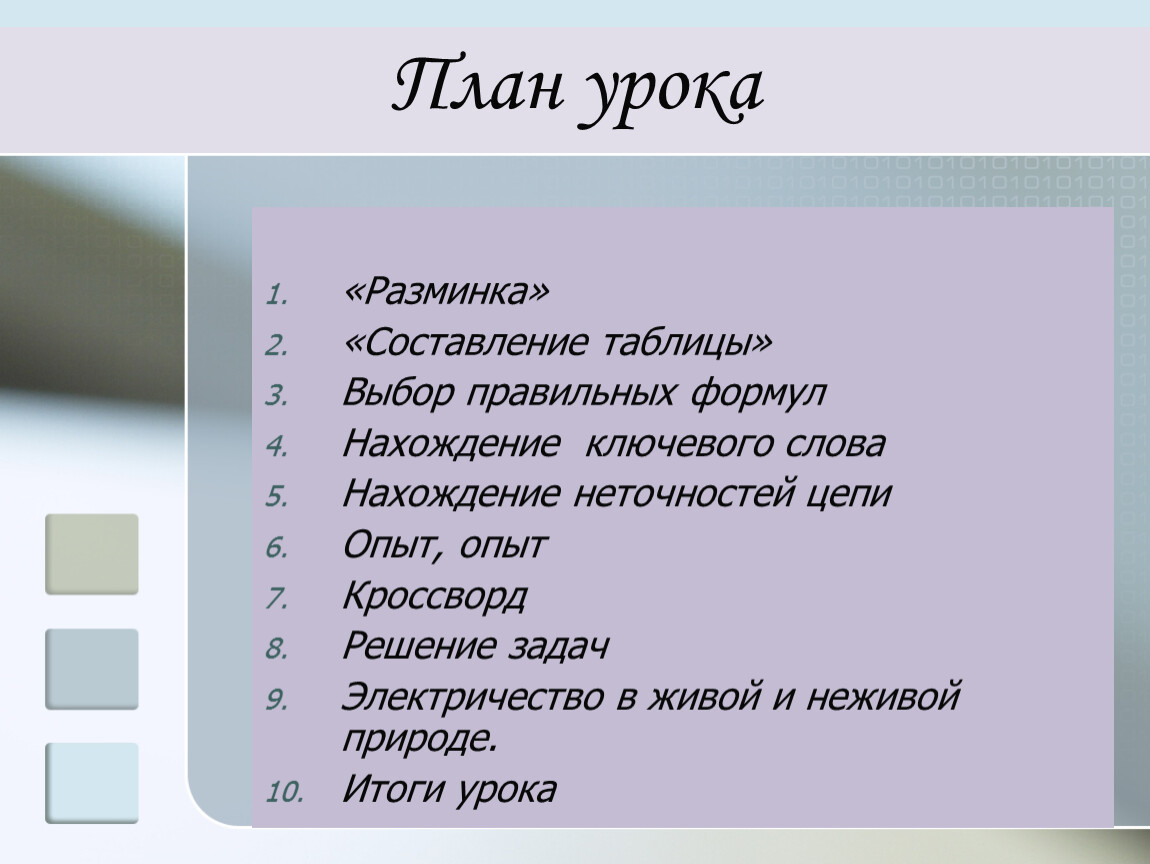 План урока

1. «Разминка»
2. «Составление таблицы»
3. Выбор правильных формул
4. Нахождение  ключевого слова
5. Нахождение неточностей цепи
6. Опыт, опыт
7. Кроссворд
8. Решение задач
9. Электричество в живой и неживой природе.
10. Итоги урока